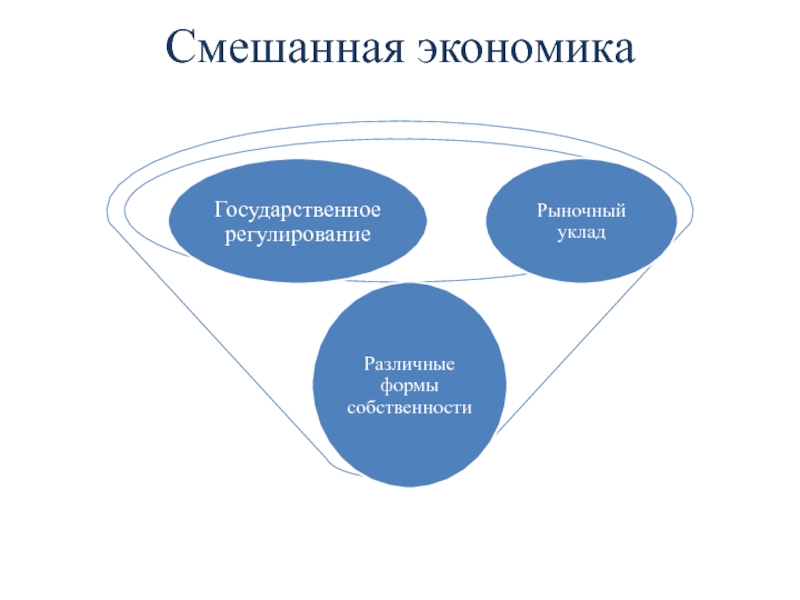 Смешанная экономика

Государственное регулирование

Рыночный уклад

Различные формы собственности